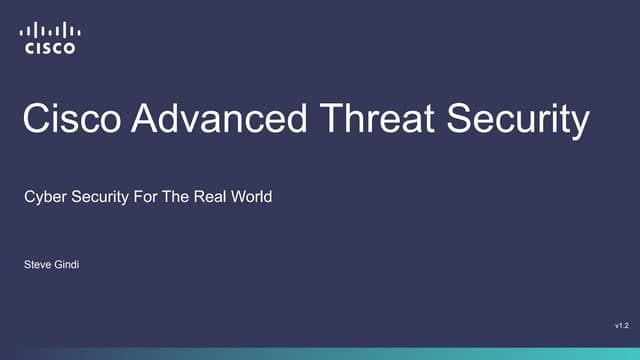 CISCO

Cisco Advanced Threat Security

Cyber Security For The Real World

Steve Gindi

v1.2